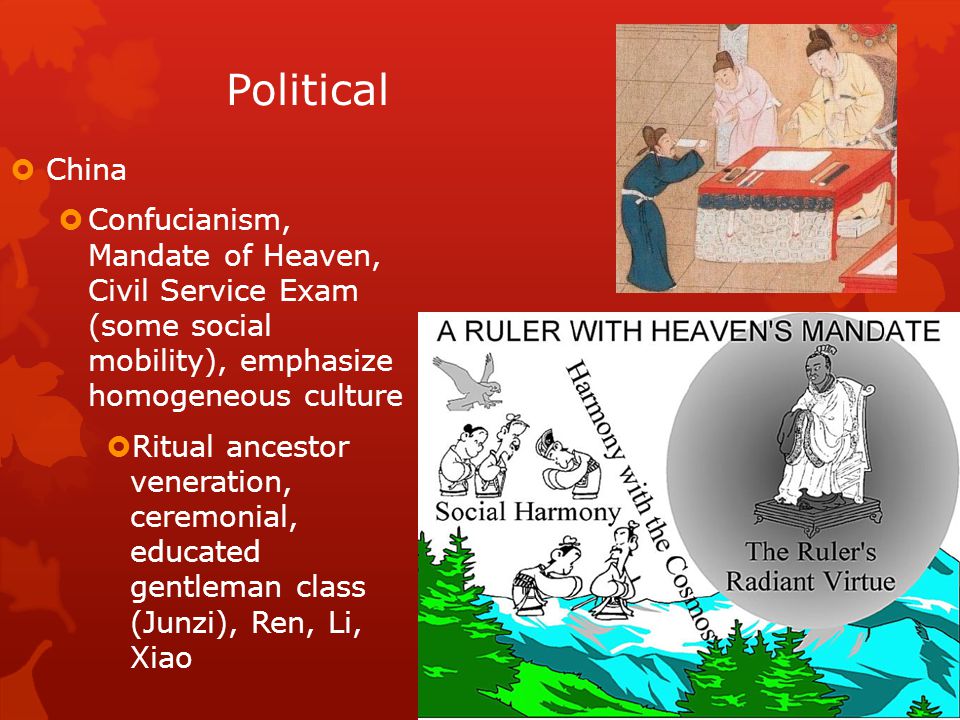 Political

China

Confucianism, Mandate of Heaven, Civil Service Exam (some social mobility), emphasize homogeneous culture

Ritual ancestor veneration, ceremonial, educated gentleman class (Junzi), Ren, Li, Xiao

A RULER WITH HEAVEN'S MANDATE

Harmony with the Cosmos

Social Harmony

The Ruler's Radiant Virtue